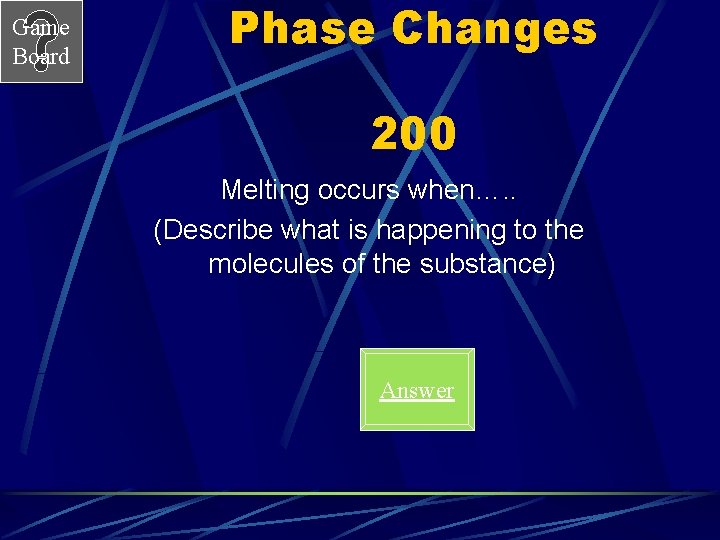 Game Board

Phase Changes

200

Melting occurs when…..

(Describe what is happening to the molecules of the substance)

Answer